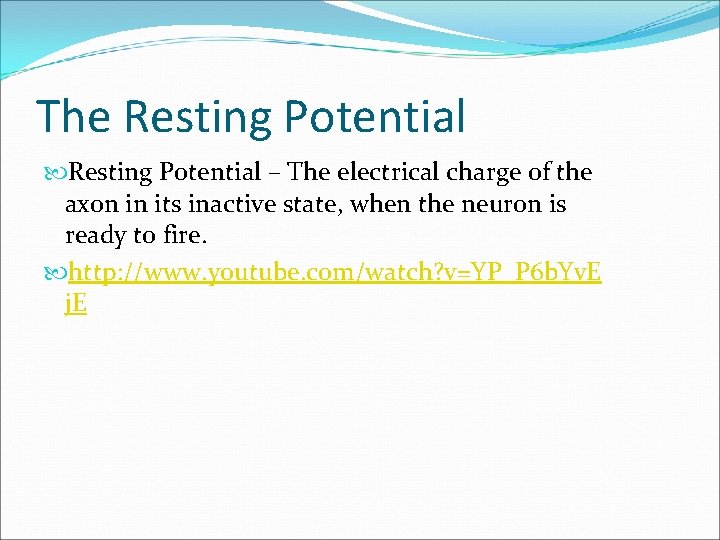 The Resting Potential

Resting Potential – The electrical charge of the axon in its inactive state, when the neuron is ready to fire.

http://www.youtube.com/watch?v=YP_P6bYvEjE